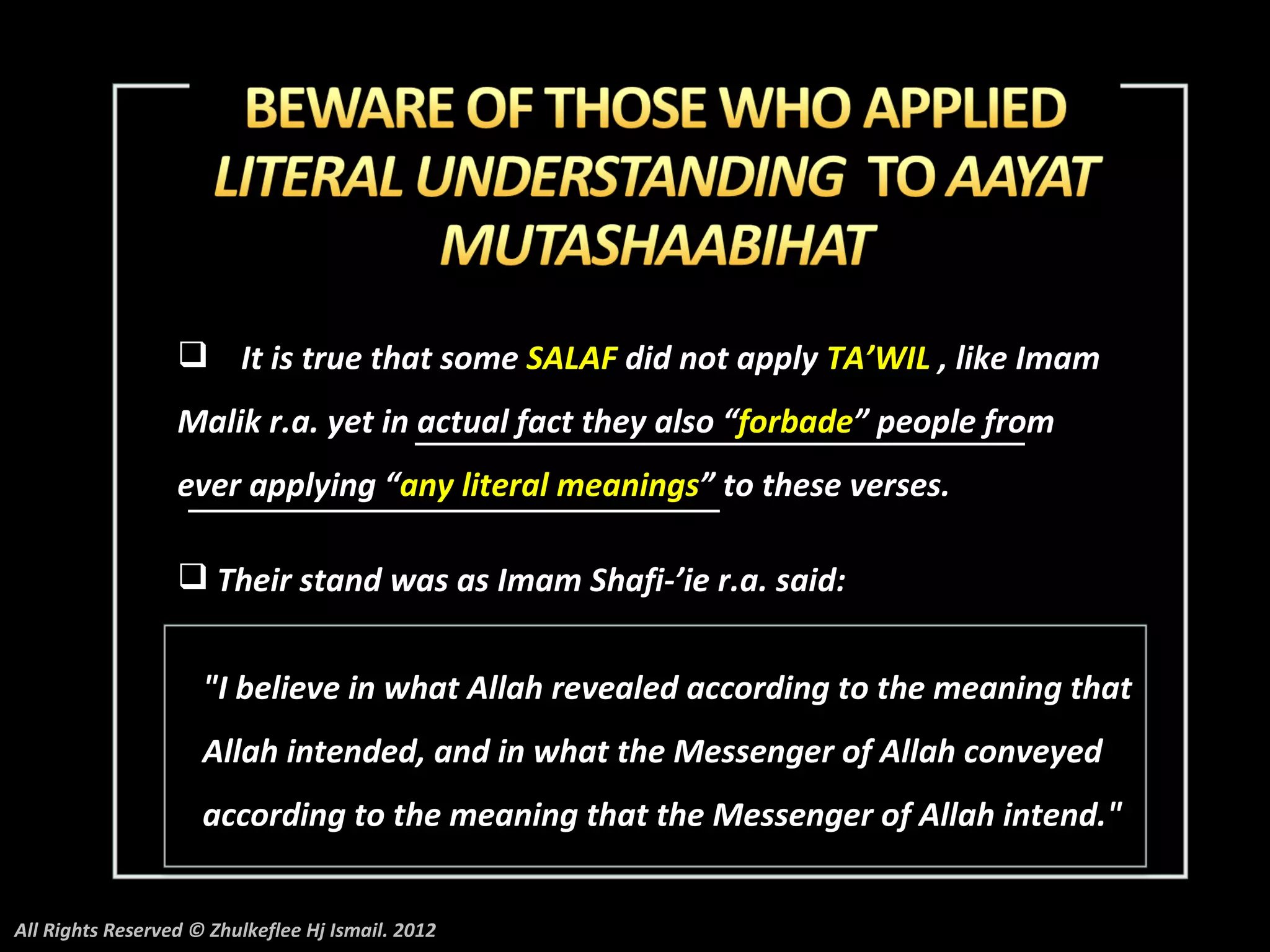 BEWARE OF THOSE WHO APPLIED LITERAL UNDERSTANDING TO AAYAT MUTASHAABIHAT

❑ It is true that some SALAF did not apply TA'WIL , like Imam Malik r.a. yet in actual fact they also "forbade" people from ever applying "any literal meanings" to these verses.

❑ Their stand was as Imam Shafi-'ie r.a. said:

"I believe in what Allah revealed according to the meaning that Allah intended, and in what the Messenger of Allah conveyed according to the meaning that the Messenger of Allah intend."

All Rights Reserved © Zhulkeflee Hj Ismail. 2012